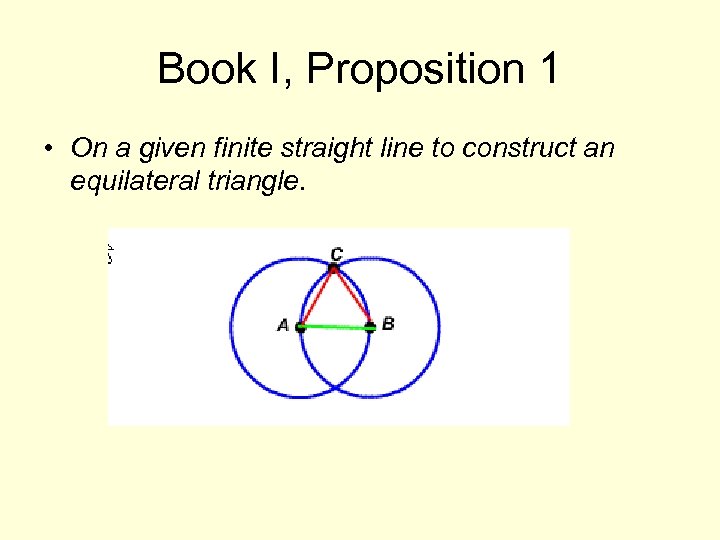 Book I, Proposition 1

• On a given finite straight line to construct an equilateral triangle.

C
A
B